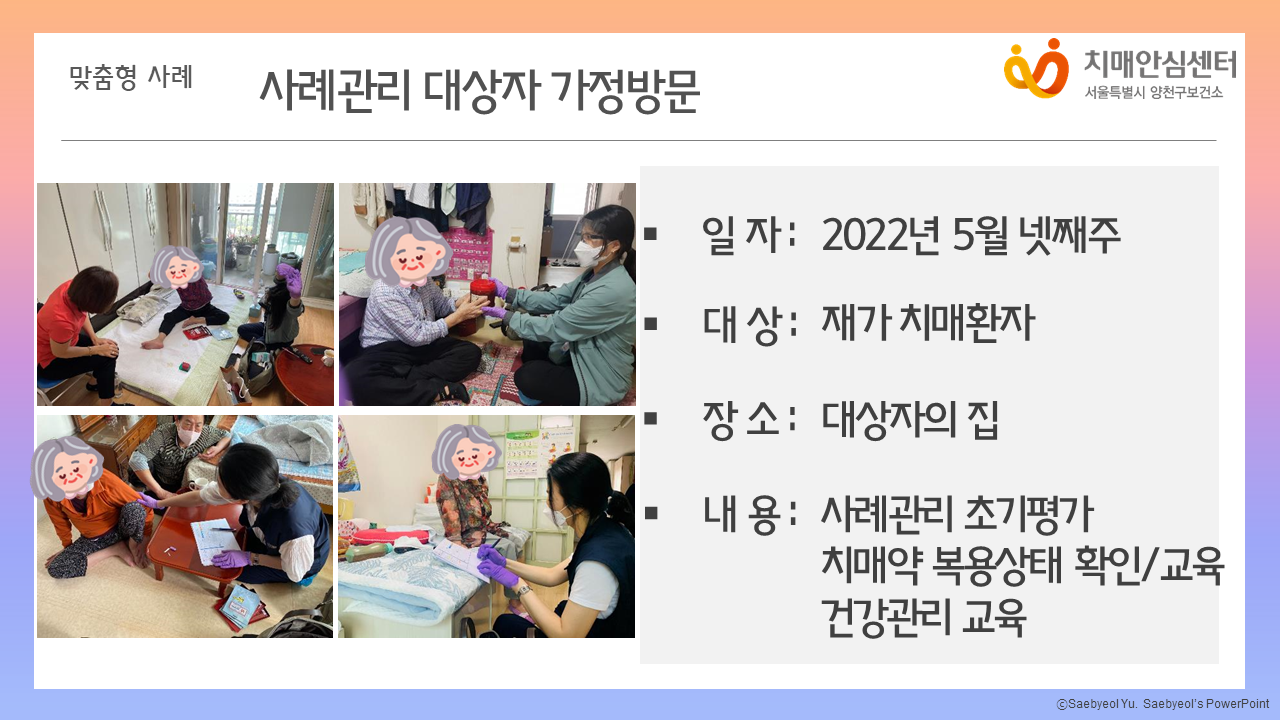 맞춤형 사례

사례관리 대상자 가정방문

치매안심센터
서울특별시 양천구보건소

▪ 일 자 : 2022년 5월 넷째주

▪ 대 상 : 재가 치매환자

▪ 장 소 : 대상자의 집

▪ 내 용 : 사례관리 초기평가
치매약 복용상태 확인/교육
건강관리 교육

ⓒSaebyeol Yu. Saebyeol's PowerPoint